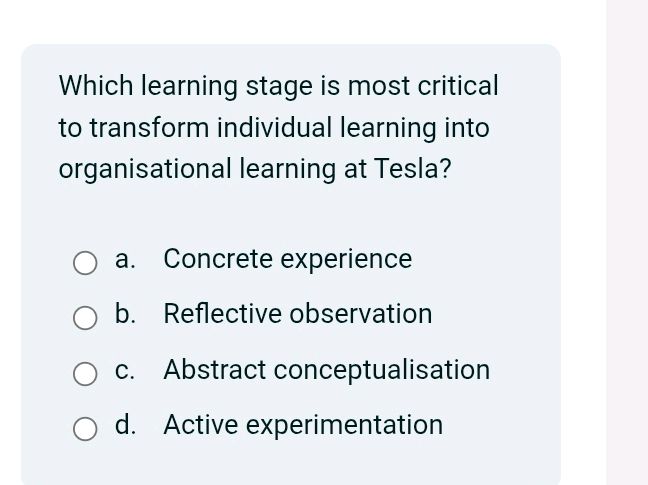 Which learning stage is most critical to transform individual learning into organisational learning at Tesla?

a. Concrete experience
b. Reflective observation
c. Abstract conceptualisation
d. Active experimentation